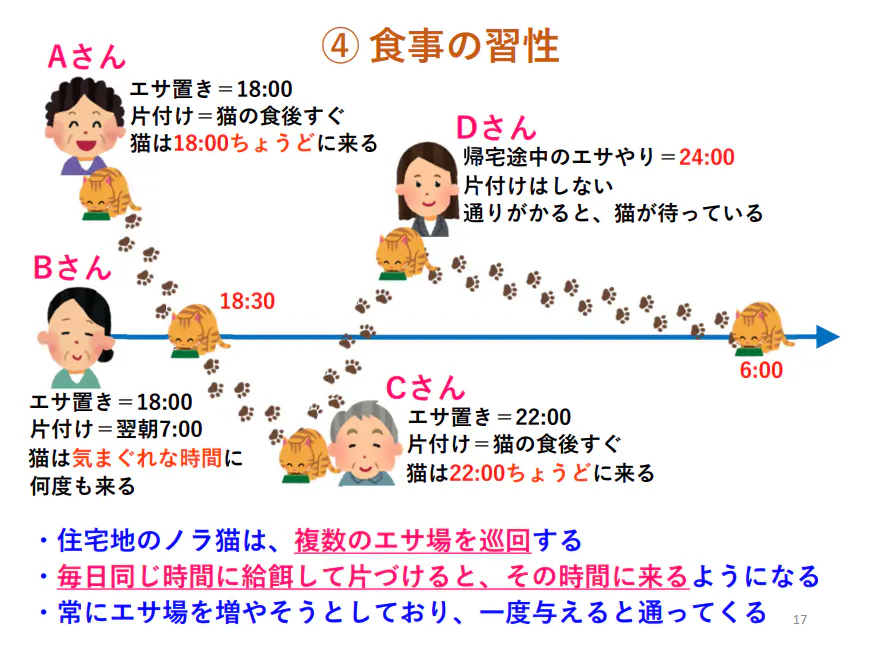 ④ 食事の習性

Aさん
エサ置き＝18:00
片付け＝猫の食後すぐ
猫は18:00ちょうどに来る

Dさん
帰宅途中のエサやり＝24:00
片付けはしない
通りがかると、猫が待っている

Bさん
18:30
エサ置き＝18:00
片付け＝翌朝7:00
猫は気まぐれな時間に何度も来る

6:00

Cさん
エサ置き＝22:00
片付け＝猫の食後すぐ
猫は22:00ちょうどに来る

・住宅地のノラ猫は、複数のエサ場を巡回する
・毎日同じ時間に給餌して片づけると、その時間に来るようになる
・常にエサ場を増やそうとしており、一度与えると通ってくる

17